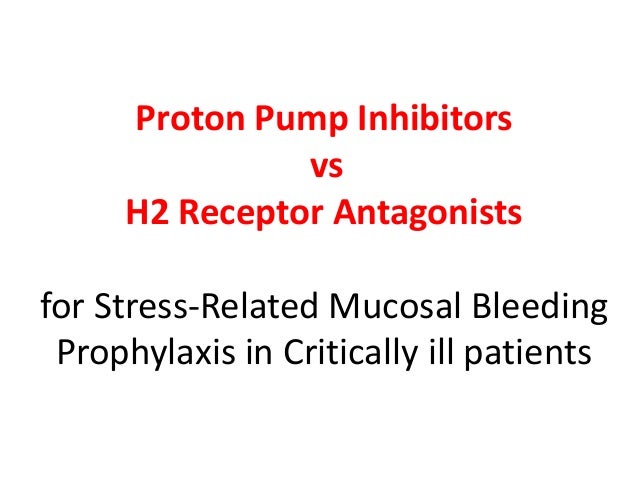 Proton Pump Inhibitors
vs
H2 Receptor Antagonists

for Stress-Related Mucosal Bleeding Prophylaxis in Critically ill patients